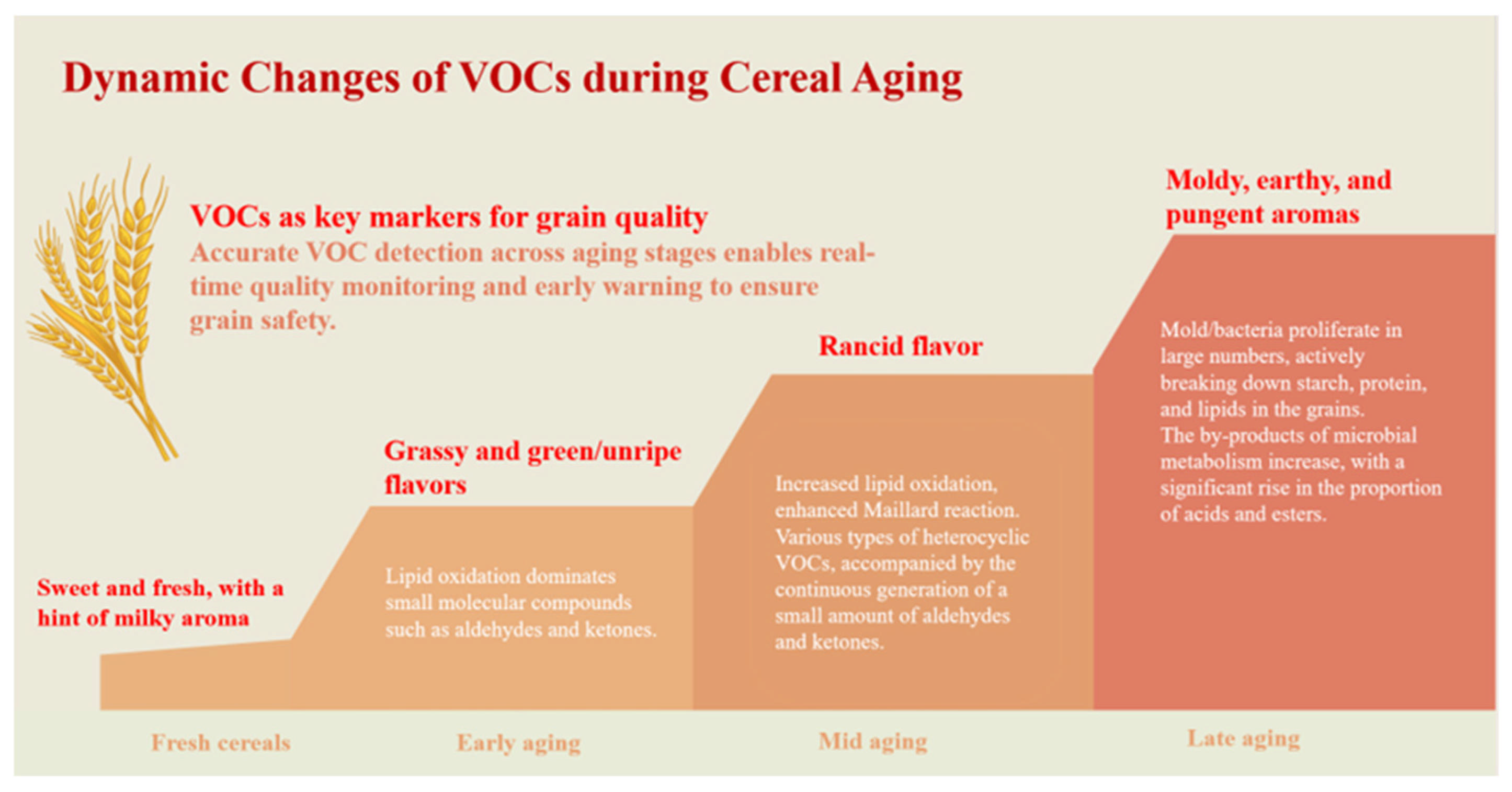 Dynamic Changes of VOCs during Cereal Aging

VOCs as key markers for grain quality
Accurate VOC detection across aging stages enables real-time quality monitoring and early warning to ensure grain safety.

Sweet and fresh, with a hint of milky aroma

Grassy and green/unripe flavors

Lipid oxidation dominates small molecular compounds such as aldehydes and ketones.

Rancid flavor

Increased lipid oxidation, enhanced Maillard reaction. Various types of heterocyclic VOCs, accompanied by the continuous generation of a small amount of aldehydes and ketones.

Moldy, earthy, and pungent aromas

Mold/bacteria proliferate in large numbers, actively breaking down starch, protein, and lipids in the grains.
The by-products of microbial metabolism increase, with a significant rise in the proportion of acids and esters.

Fresh cereals

Early aging

Mid aging

Late aging